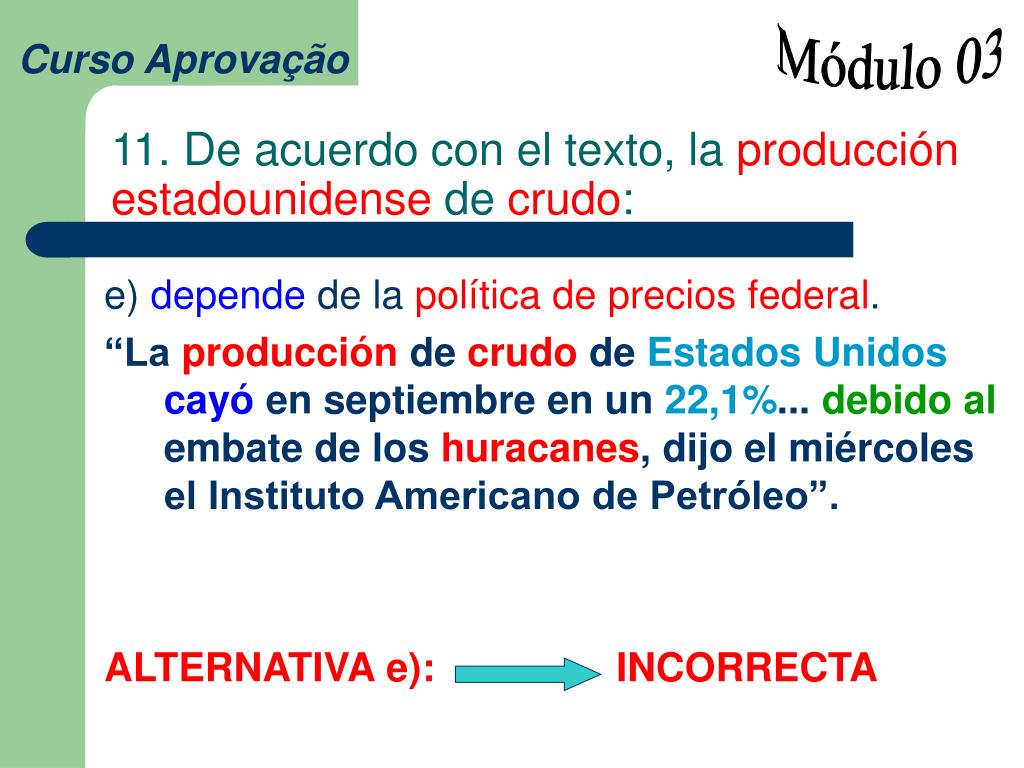 Curso Aprovação

Módulo 03

11. De acuerdo con el texto, la producción estadounidense de crudo:

e) depende de la política de precios federal.

“La producción de crudo de Estados Unidos cayó en septiembre en un 22,1%... debido al embate de los huracanes, dijo el miércoles el Instituto Americano de Petróleo”.

ALTERNATIVA e): INCORRECTA